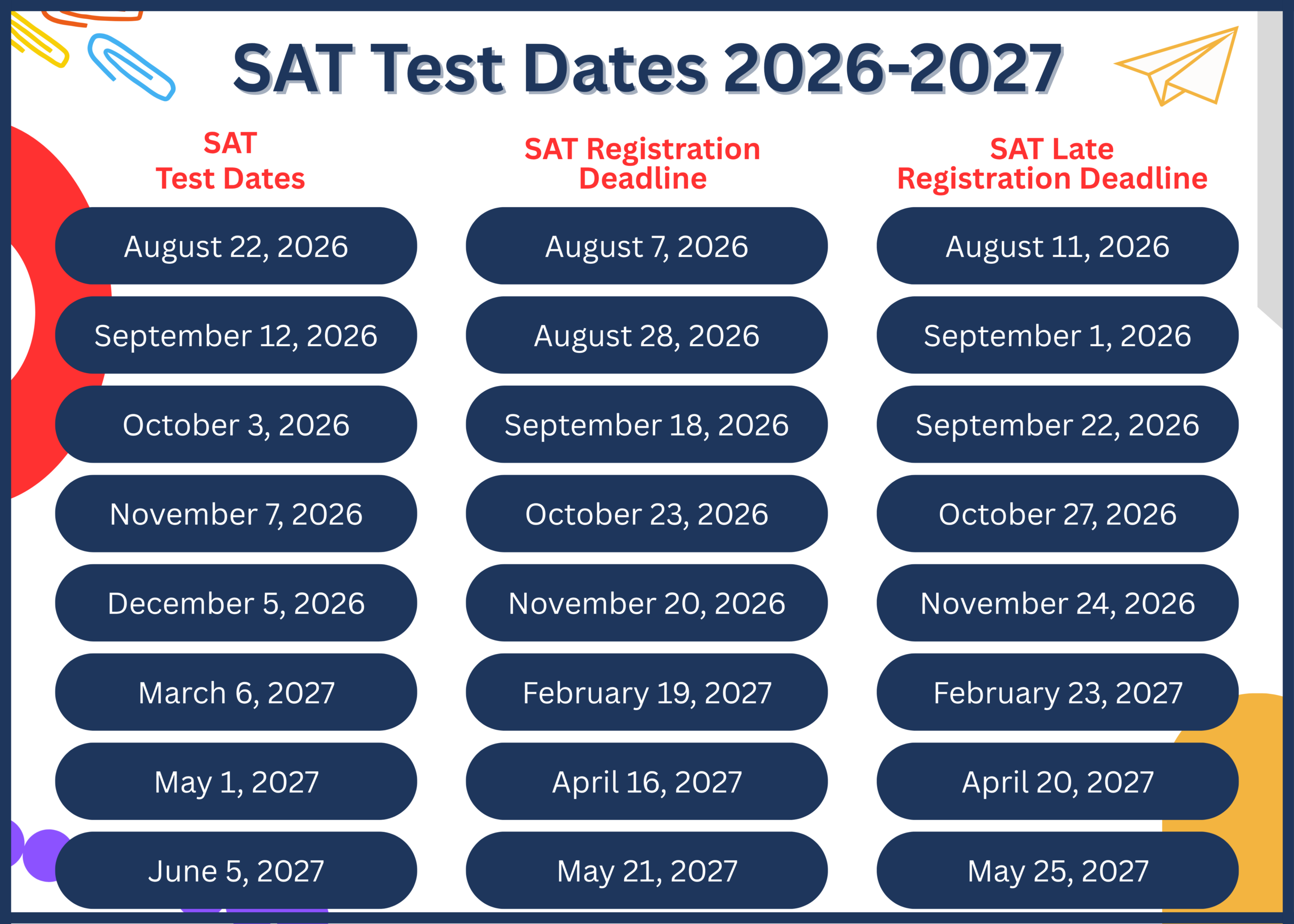 SAT Test Dates 2026-2027

| SAT Test Dates | SAT Registration Deadline | SAT Late Registration Deadline |
|---|---|---|
| August 22, 2026 | August 7, 2026 | August 11, 2026 |
| September 12, 2026 | August 28, 2026 | September 1, 2026 |
| October 3, 2026 | September 18, 2026 | September 22, 2026 |
| November 7, 2026 | October 23, 2026 | October 27, 2026 |
| December 5, 2026 | November 20, 2026 | November 24, 2026 |
| March 6, 2027 | February 19, 2027 | February 23, 2027 |
| May 1, 2027 | April 16, 2027 | April 20, 2027 |
| June 5, 2027 | May 21, 2027 | May 25, 2027 |